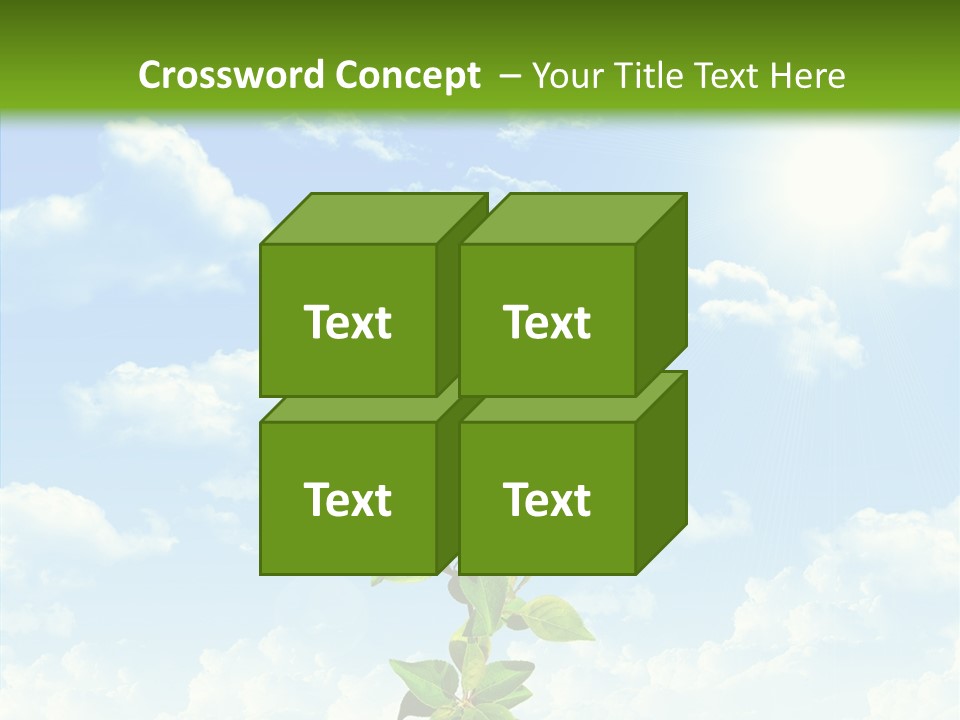 Crossword Concept – Your Title Text Here

Text

Text

Text

Text